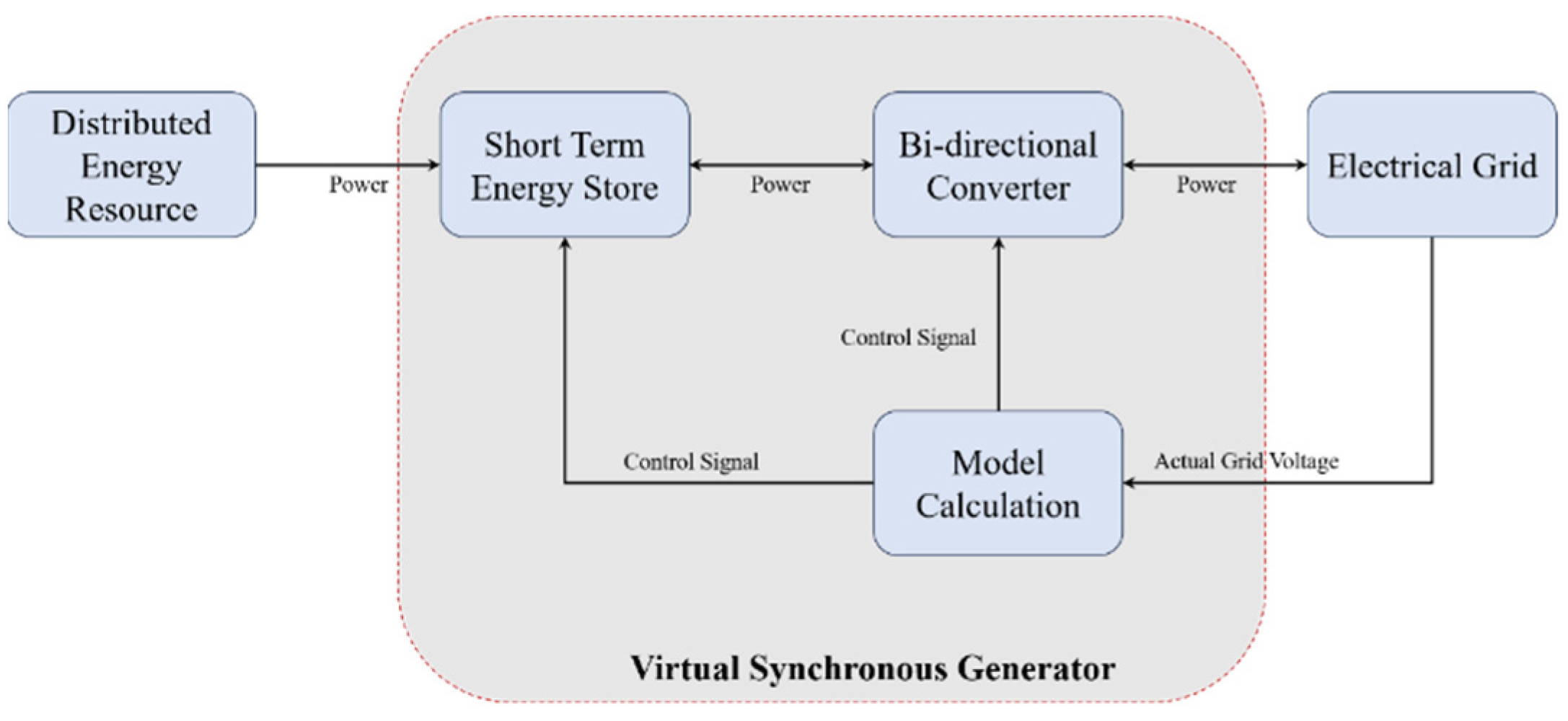 Distributed Energy Resource

Power

Short Term Energy Store

Power

Bi-directional Converter

Power

Electrical Grid

Control Signal

Control Signal

Model Calculation

Actual Grid Voltage

Virtual Synchronous Generator